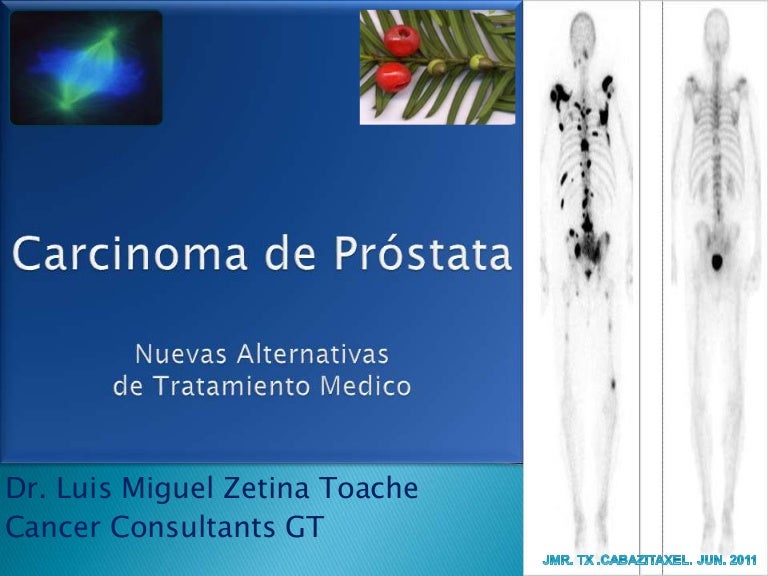 Carcinoma de Próstata

Nuevas Alternativas de Tratamiento Medico

Dr. Luis Miguel Zetina Toache
Cancer Consultants GT

JMR. TX .CABAZITAXEL. JUN. 2011